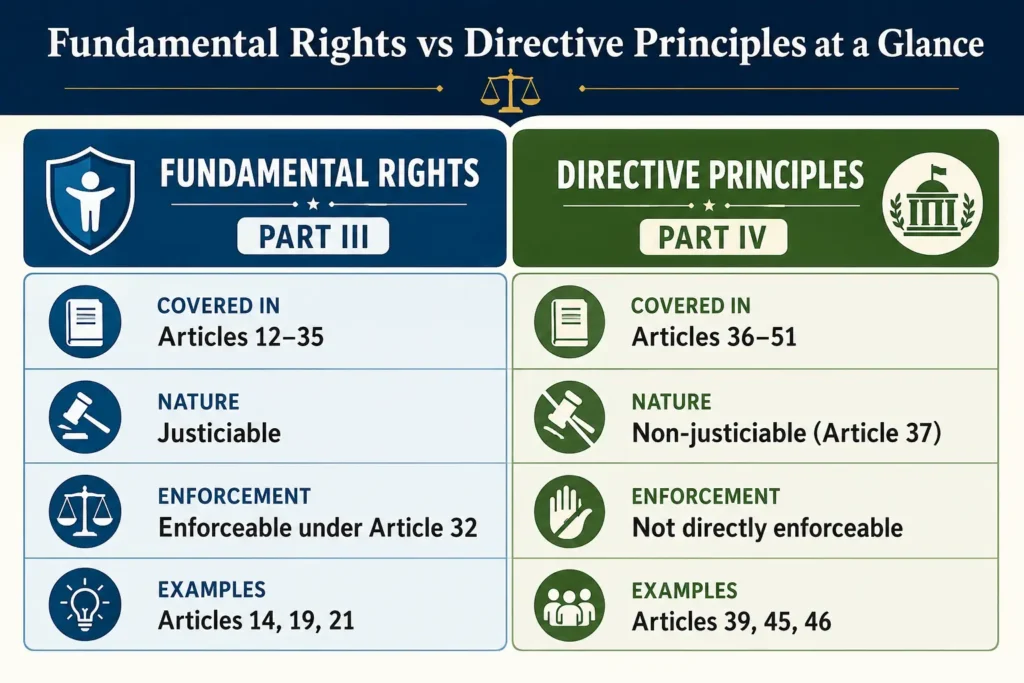 Fundamental Rights vs Directive Principles at a Glance

FUNDAMENTAL RIGHTS

PART III

COVERED IN
Articles 12–35

NATURE
Justiciable

ENFORCEMENT
Enforceable under Article 32

EXAMPLES
Articles 14, 19, 21

DIRECTIVE PRINCIPLES

PART IV

COVERED IN
Articles 36–51

NATURE
Non-justiciable (Article 37)

ENFORCEMENT
Not directly enforceable

EXAMPLES
Articles 39, 45, 46